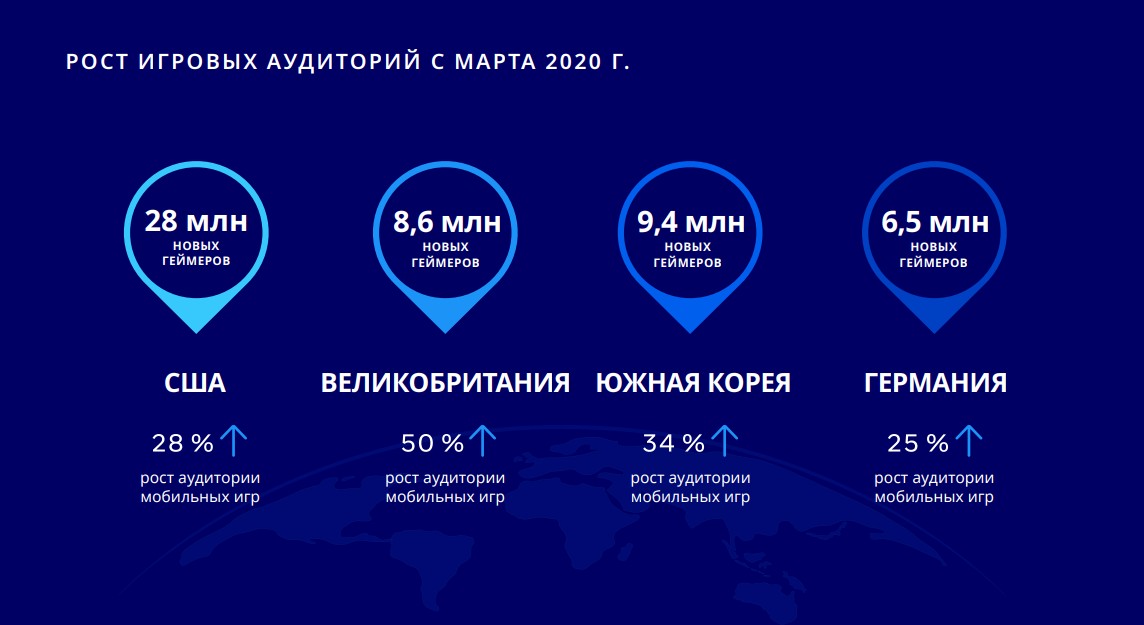 РОСТ ИГРОВЫХ АУДИТОРИЙ С МАРТА 2020 Г.

28 млн
НОВЫХ ГЕЙМЕРОВ

США

28 %

рост аудитории мобильных игр

8,6 млн
НОВЫХ ГЕЙМЕРОВ

ВЕЛИКОБРИТАНИЯ

50 %

рост аудитории мобильных игр

9,4 млн
НОВЫХ ГЕЙМЕРОВ

ЮЖНАЯ КОРЕЯ

34 %

рост аудитории мобильных игр

6,5 млн
НОВЫХ ГЕЙМЕРОВ

ГЕРМАНИЯ

25 %

рост аудитории мобильных игр